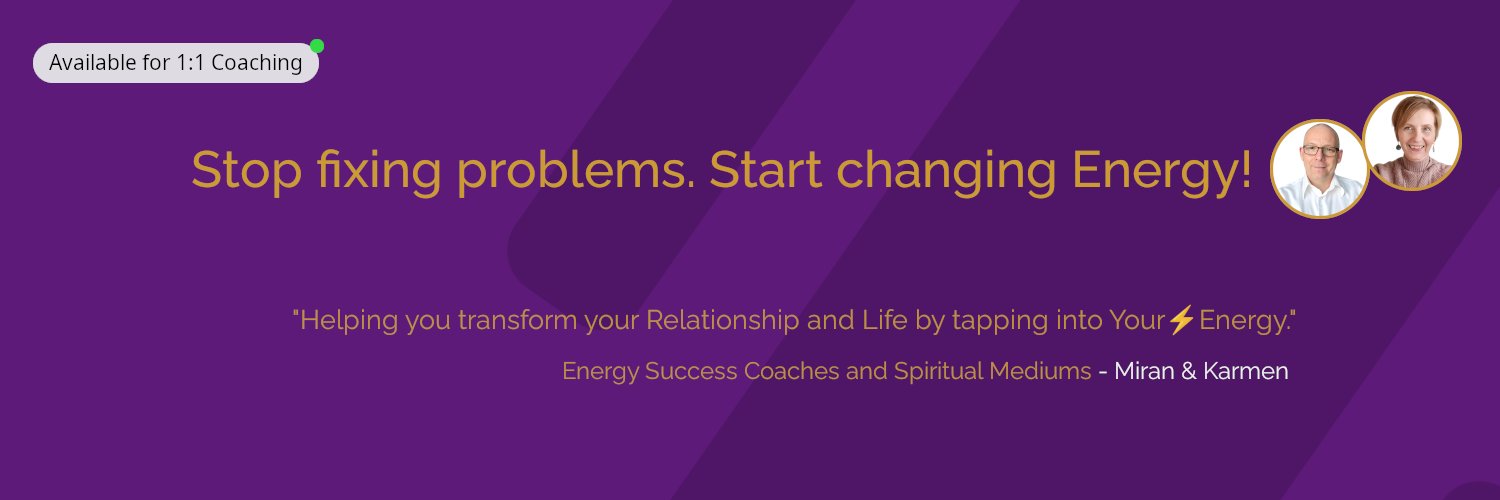 Available for 1:1 Coaching

Stop fixing problems. Start changing Energy!

"Helping you transform your Relationship and Life by tapping into Your⚡Energy."

Energy Success Coaches and Spiritual Mediums - Miran & Karmen